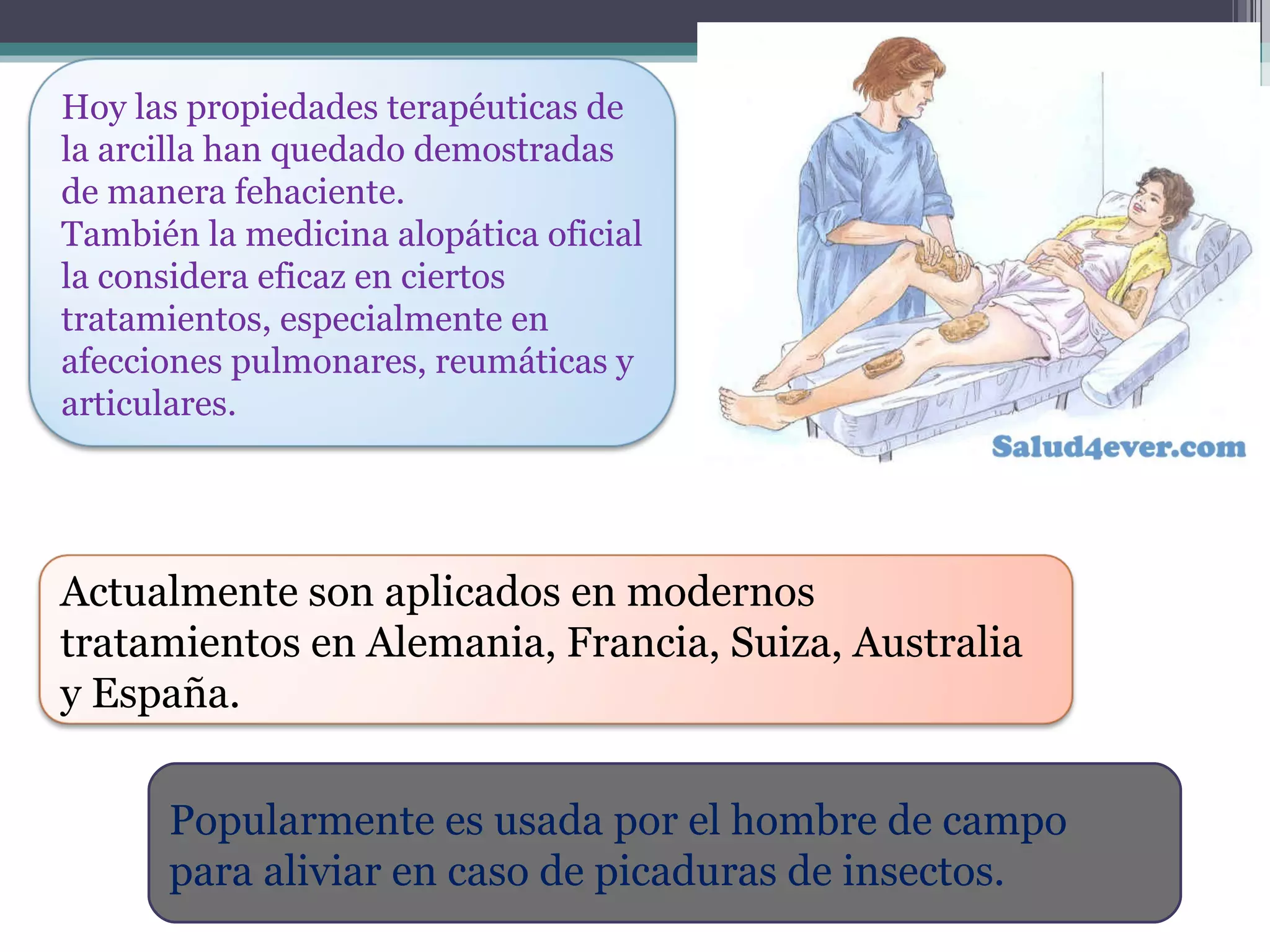 Hoy las propiedades terapéuticas de la arcilla han quedado demostradas de manera fehaciente.
También la medicina alopática oficial la considera eficaz en ciertos tratamientos, especialmente en afecciones pulmonares, reumáticas y articulares.

Salud4ever.com

Actualmente son aplicados en modernos tratamientos en Alemania, Francia, Suiza, Australia y España.

Popularmente es usada por el hombre de campo para aliviar en caso de picaduras de insectos.